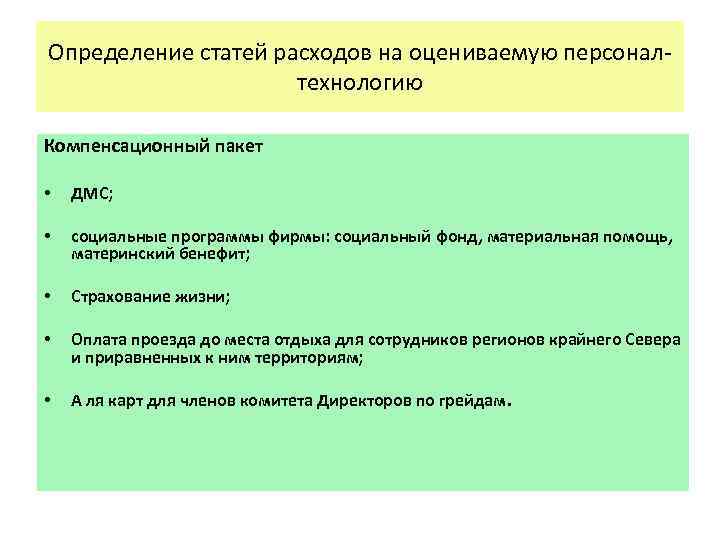 Определение статей расходов на оцениваемую персонал-технологию

Компенсационный пакет

• ДМС;

• социальные программы фирмы: социальный фонд, материальная помощь, материнский бенефит;

• Страхование жизни;

• Оплата проезда до места отдыха для сотрудников регионов крайнего Севера и приравненных к ним территориям;

• А ля карт для членов комитета Директоров по грейдам.